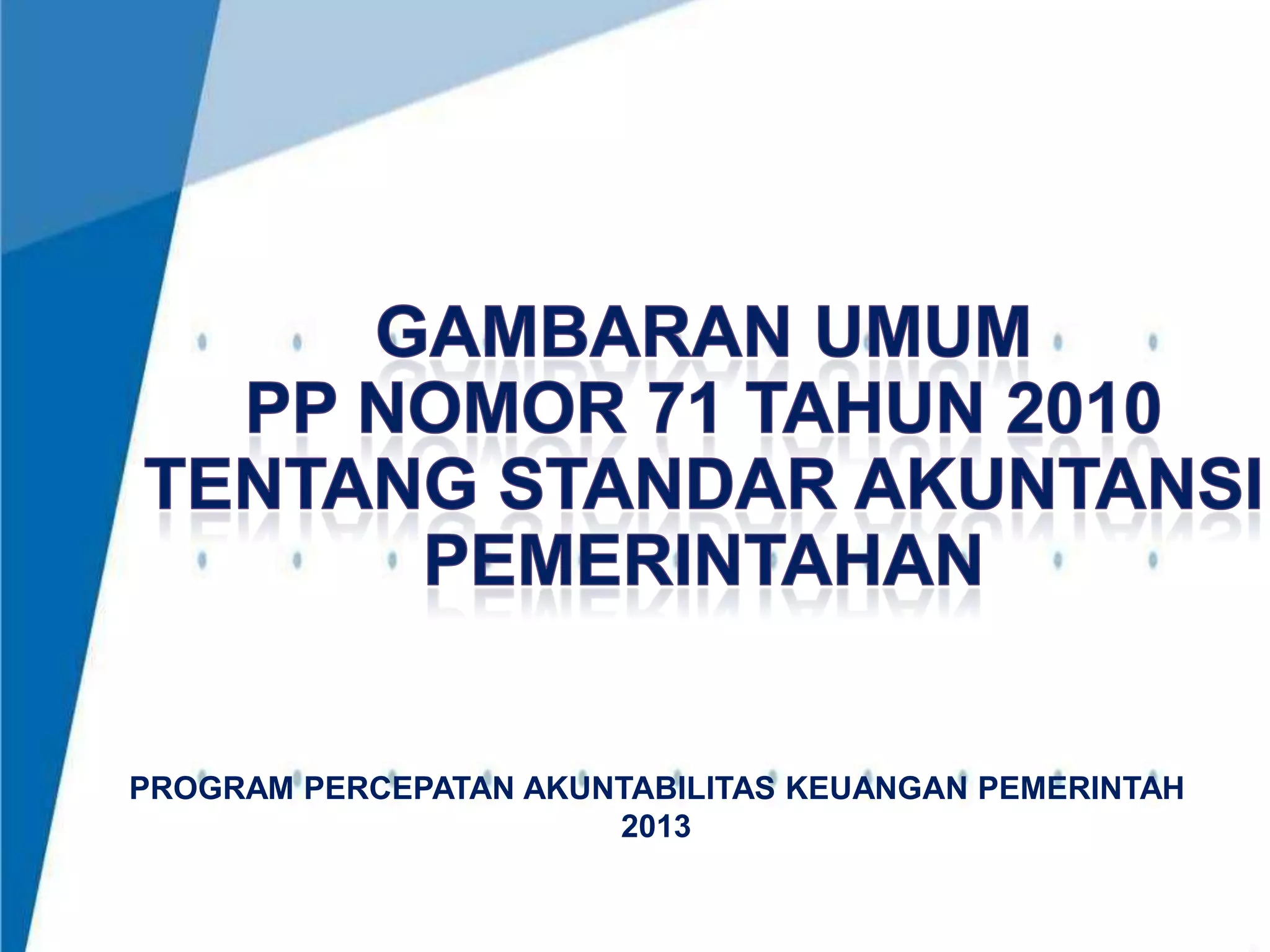 GAMBARAN UMUM
PP NOMOR 71 TAHUN 2010
TENTANG STANDAR AKUNTANSI PEMERINTAHAN

PROGRAM PERCEPATAN AKUNTABILITAS KEUANGAN PEMERINTAH
2013